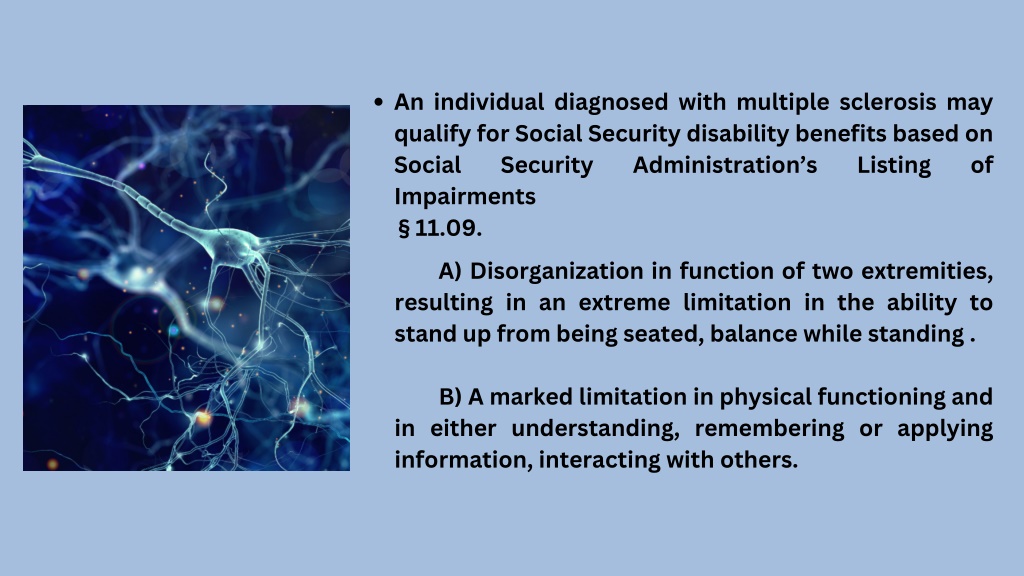 • An individual diagnosed with multiple sclerosis may qualify for Social Security disability benefits based on Social Security Administration’s Listing of Impairments
§ 11.09.

A) Disorganization in function of two extremities, resulting in an extreme limitation in the ability to stand up from being seated, balance while standing .

B) A marked limitation in physical functioning and in either understanding, remembering or applying information, interacting with others.